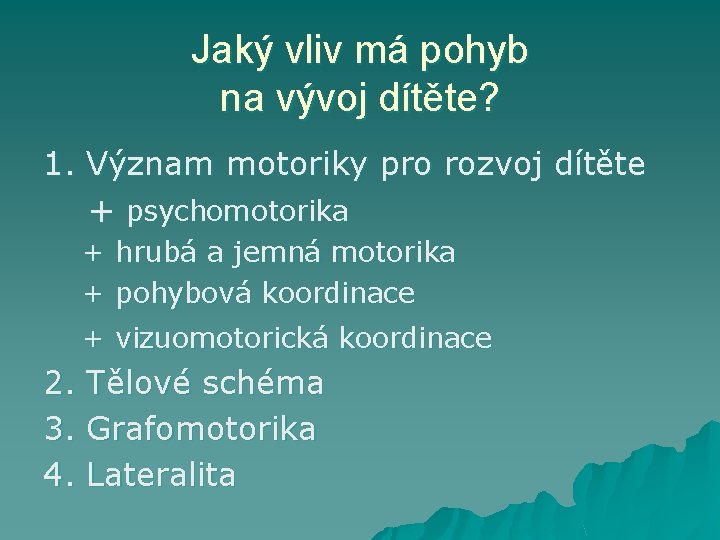 Jaký vliv má pohyb na vývoj dítěte?

1. Význam motoriky pro rozvoj dítěte
+ psychomotorika
+ hrubá a jemná motorika
+ pohybová koordinace
+ vizuomotorická koordinace
2. Tělové schéma
3. Grafomotorika
4. Lateralita